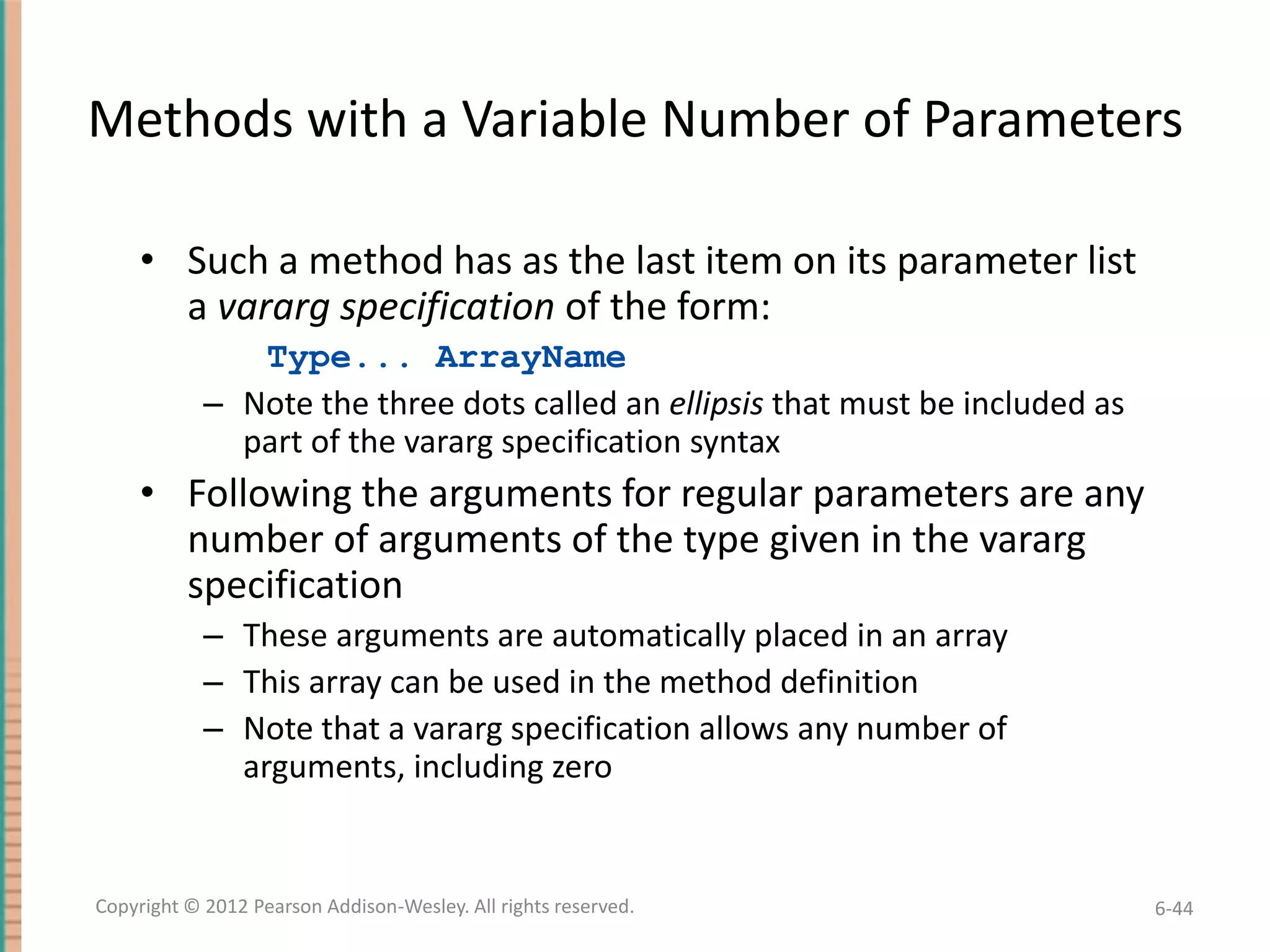 Methods with a Variable Number of Parameters

• Such a method has as the last item on its parameter list a vararg specification of the form:

Type... ArrayName

– Note the three dots called an ellipsis that must be included as part of the vararg specification syntax

• Following the arguments for regular parameters are any number of arguments of the type given in the vararg specification

– These arguments are automatically placed in an array

– This array can be used in the method definition

– Note that a vararg specification allows any number of arguments, including zero

Copyright © 2012 Pearson Addison-Wesley. All rights reserved.

6-44